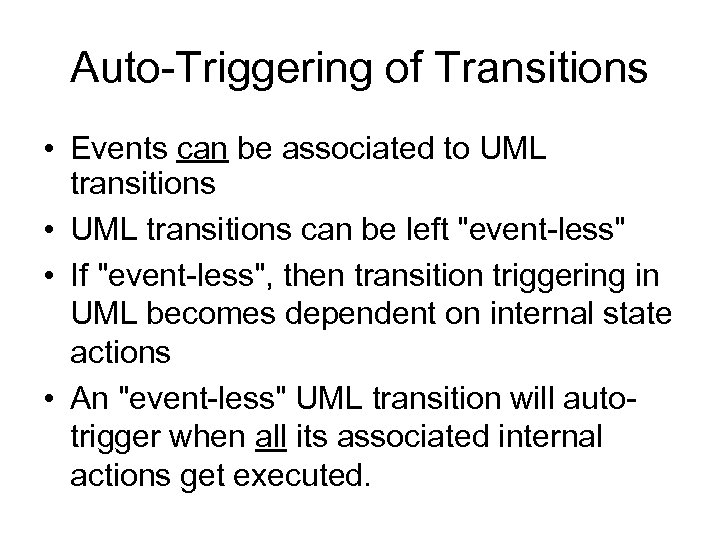 Auto-Triggering of Transitions

• Events can be associated to UML transitions
• UML transitions can be left "event-less"
• If "event-less", then transition triggering in UML becomes dependent on internal state actions
• An "event-less" UML transition will auto-trigger when all its associated internal actions get executed.